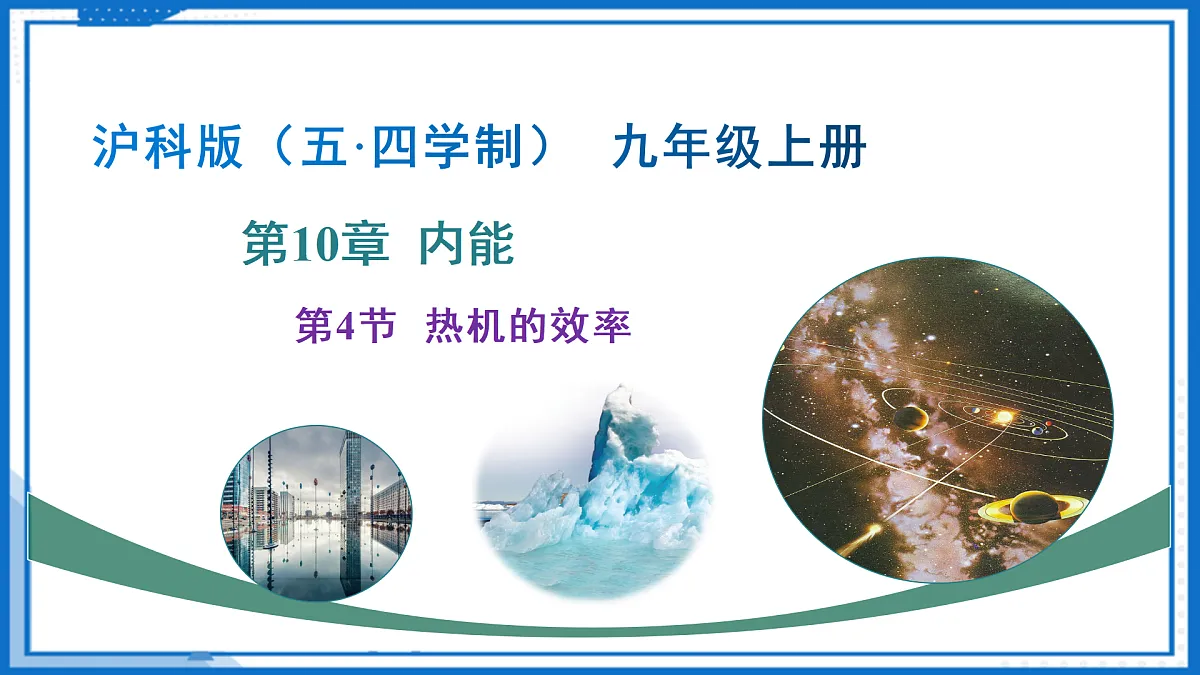 沪科版（五·四学制）　九年级上册

第10章　内能

第4节　热机的效率